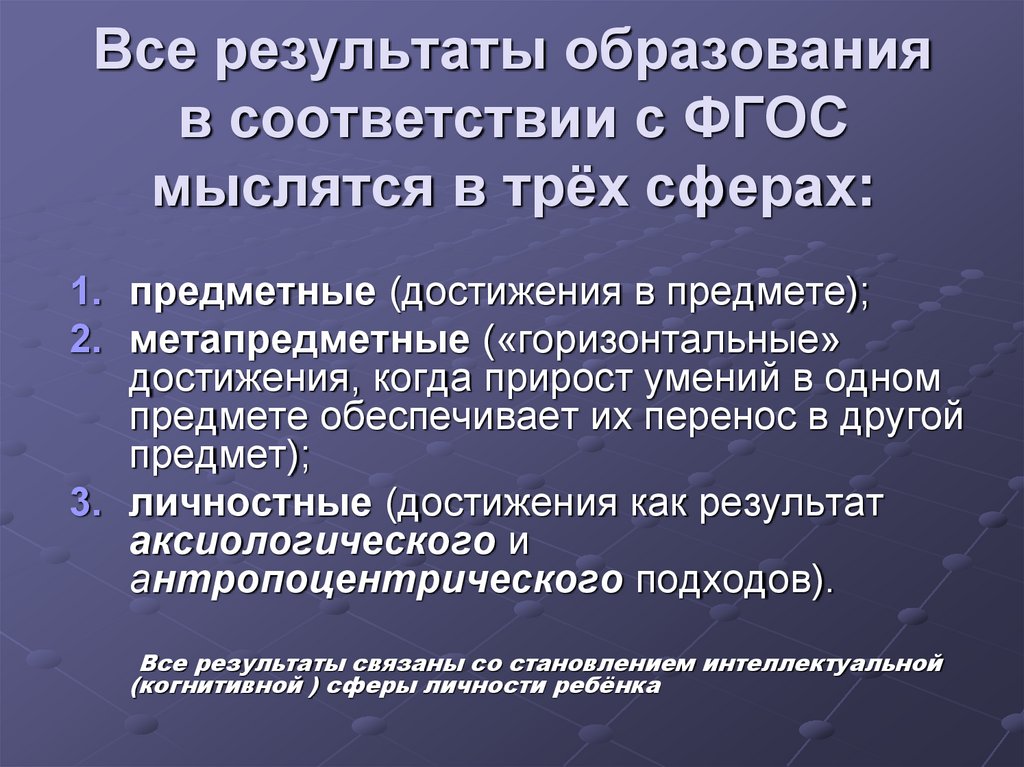 Все результаты образования в соответствии с ФГОС мыслятся в трёх сферах:

1. предметные (достижения в предмете);
2. метапредметные («горизонтальные» достижения, когда прирост умений в одном предмете обеспечивает их перенос в другой предмет);
3. личностные (достижения как результат аксиологического и антропоцентрического подходов).

Все результаты связаны со становлением интеллектуальной (когнитивной ) сферы личности ребёнка